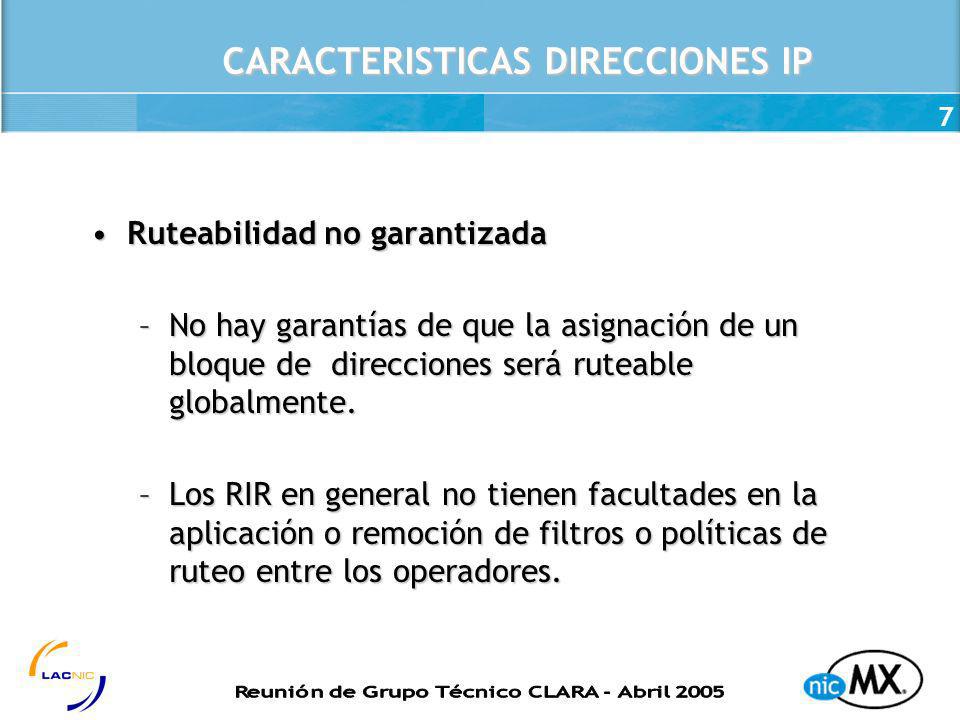 CARACTERISTICAS DIRECCIONES IP

7

• Ruteabilidad no garantizada

– No hay garantías de que la asignación de un bloque de direcciones será ruteable globalmente.

– Los RIR en general no tienen facultades en la aplicación o remoción de filtros o políticas de ruteo entre los operadores.

LACNIC

Reunión de Grupo Técnico CLARA - Abril 2005

nic MX